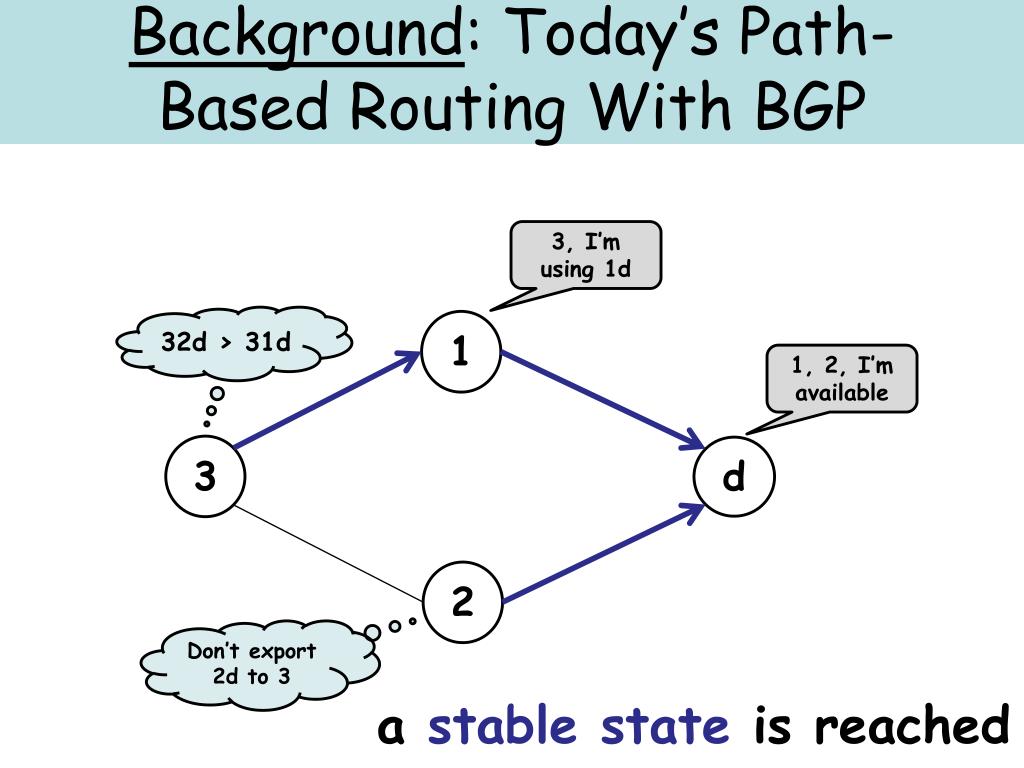 Background: Today's Path-Based Routing With BGP

3, I'm using 1d

32d > 31d

1

1, 2, I'm available

3

d

2

Don't export 2d to 3

a stable state is reached